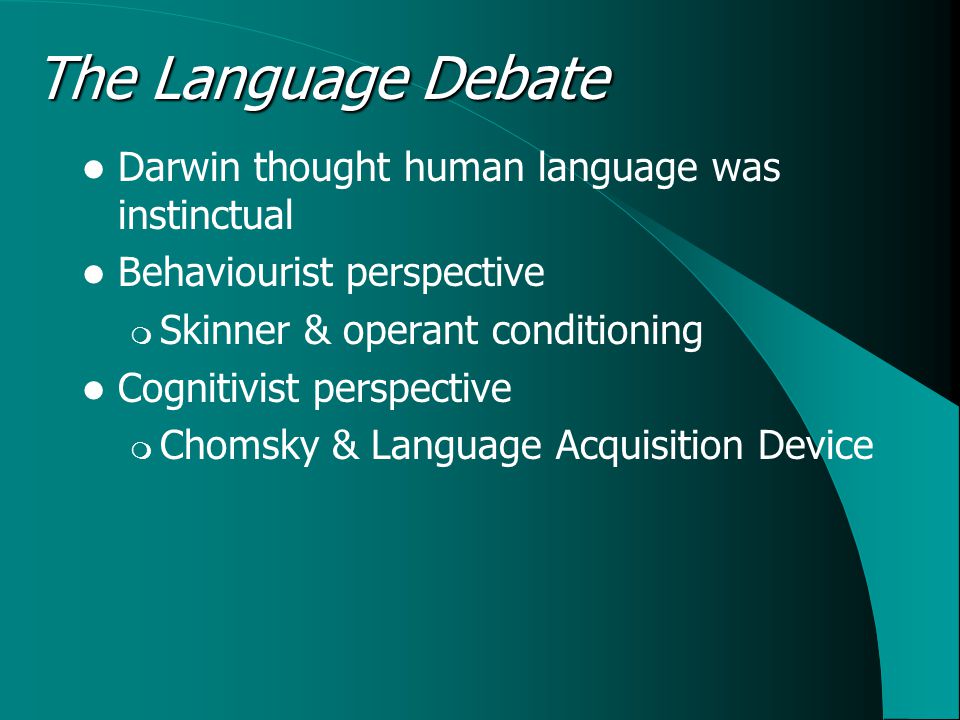 The Language Debate

- Darwin thought human language was instinctual
- Behaviourist perspective
  - Skinner & operant conditioning
- Cognitivist perspective
  - Chomsky & Language Acquisition Device